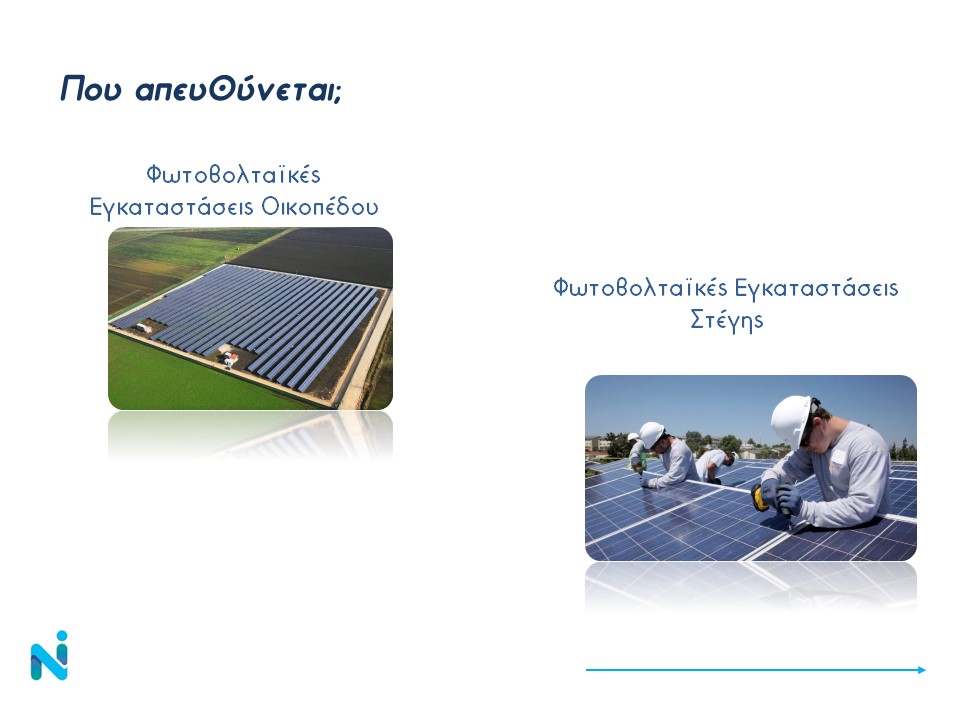 Που απευθύνεται;

Φωτοβολταϊκές Εγκαταστάσεις Οικοπέδου

Φωτοβολταϊκές Εγκαταστάσεις Στέγης